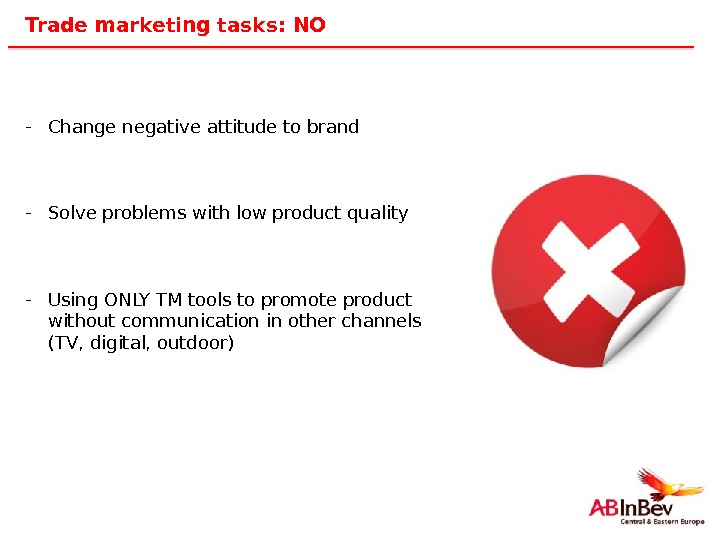 Trade marketing tasks: NO

- Change negative attitude to brand

- Solve problems with low product quality

- Using ONLY TM tools to promote product without communication in other channels (TV, digital, outdoor)

ABInBev
Central & Eastern Europe